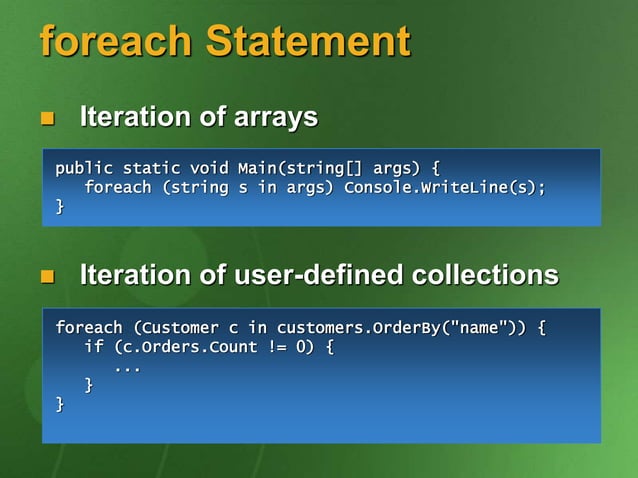 foreach Statement

Iteration of arrays

public static void Main(string[] args) {
   foreach (string s in args) Console.WriteLine(s);
}

Iteration of user-defined collections

foreach (Customer c in customers.OrderBy("name")) {
   if (c.Orders.Count != 0) {
      ...
   }
}